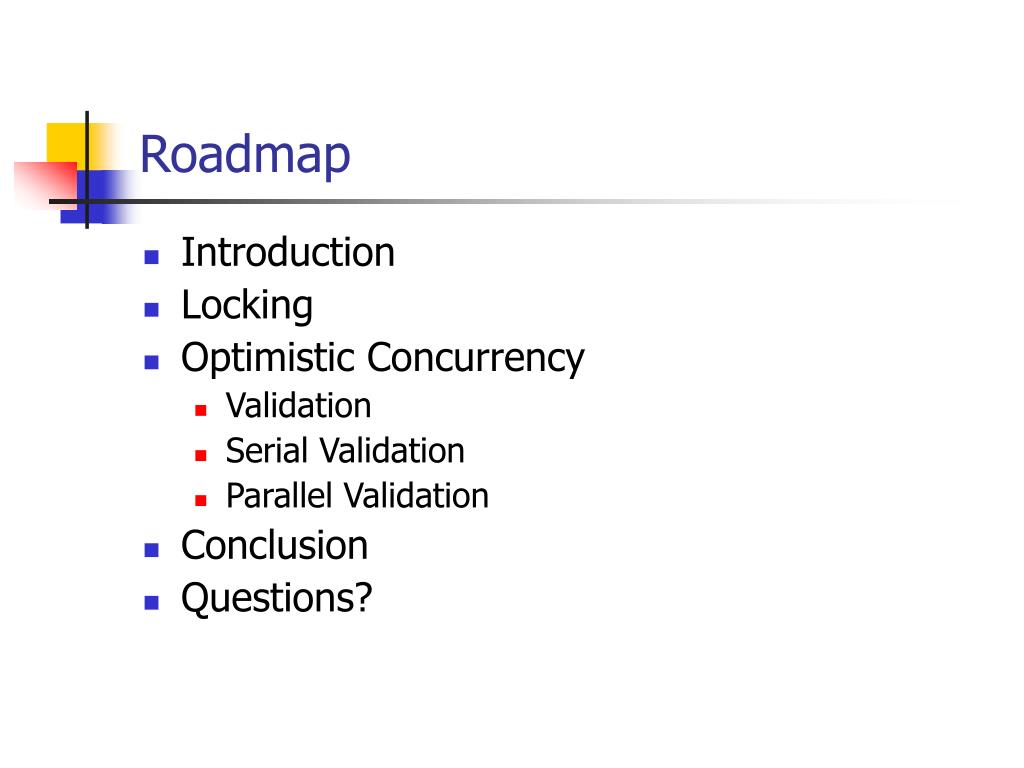 Roadmap

- Introduction
- Locking
- Optimistic Concurrency
  - Validation
  - Serial Validation
  - Parallel Validation
- Conclusion
- Questions?